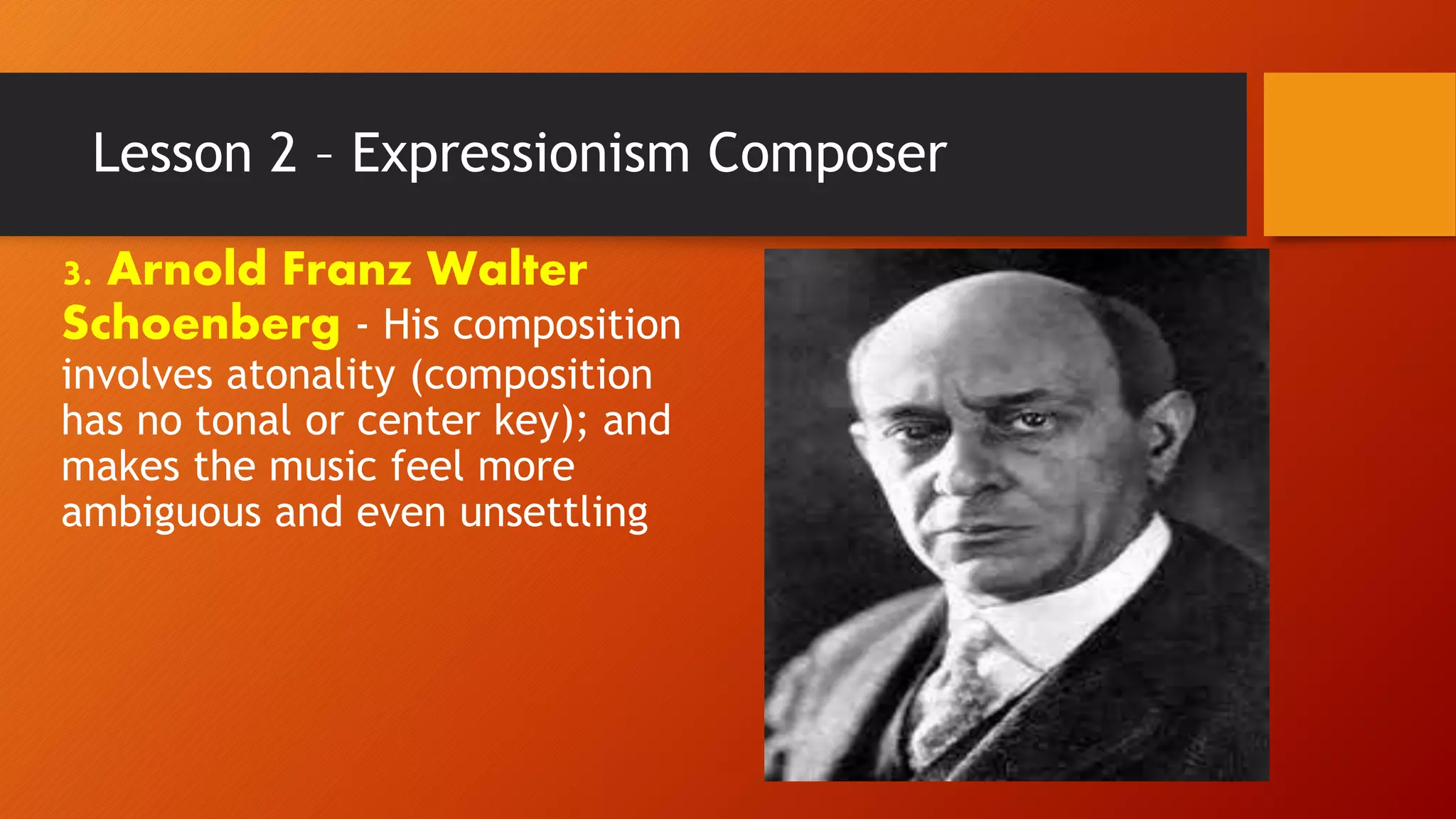 Lesson 2 – Expressionism Composer

3. Arnold Franz Walter Schoenberg - His composition involves atonality (composition has no tonal or center key); and makes the music feel more ambiguous and even unsettling